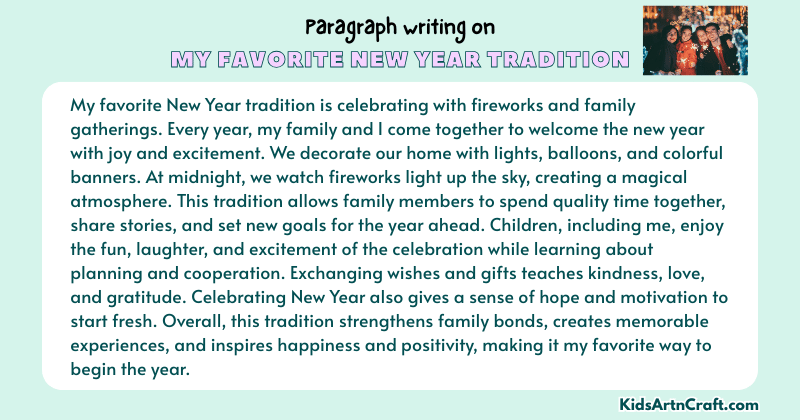 Paragraph writing on
MY FAVORITE NEW YEAR TRADITION

My favorite New Year tradition is celebrating with fireworks and family gatherings. Every year, my family and I come together to welcome the new year with joy and excitement. We decorate our home with lights, balloons, and colorful banners. At midnight, we watch fireworks light up the sky, creating a magical atmosphere. This tradition allows family members to spend quality time together, share stories, and set new goals for the year ahead. Children, including me, enjoy the fun, laughter, and excitement of the celebration while learning about planning and cooperation. Exchanging wishes and gifts teaches kindness, love, and gratitude. Celebrating New Year also gives a sense of hope and motivation to start fresh. Overall, this tradition strengthens family bonds, creates memorable experiences, and inspires happiness and positivity, making it my favorite way to begin the year.

KidsArtnCraft.com